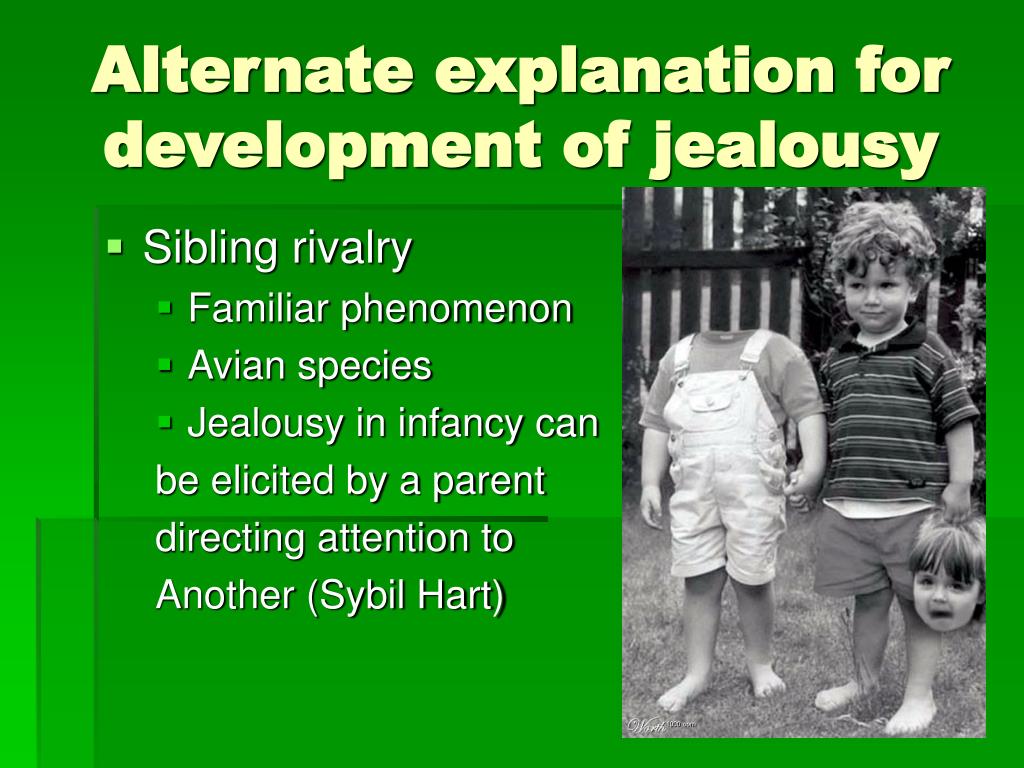 Alternate explanation for development of jealousy

▪ Sibling rivalry
▪ Familiar phenomenon
▪ Avian species
▪ Jealousy in infancy can be elicited by a parent directing attention to Another (Sybil Hart)

Worth1000.com